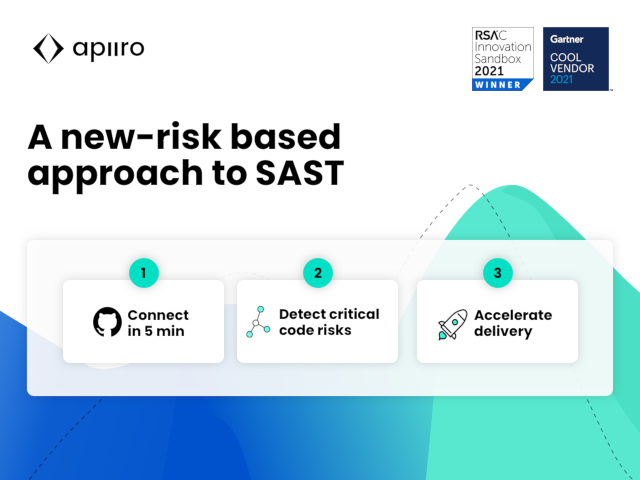 apiiro

RSAC Innovation Sandbox 2021 WINNER

Gartner COOL VENDOR 2021

A new-risk based approach to SAST

1
Connect in 5 min

2
Detect critical code risks

3
Accelerate delivery